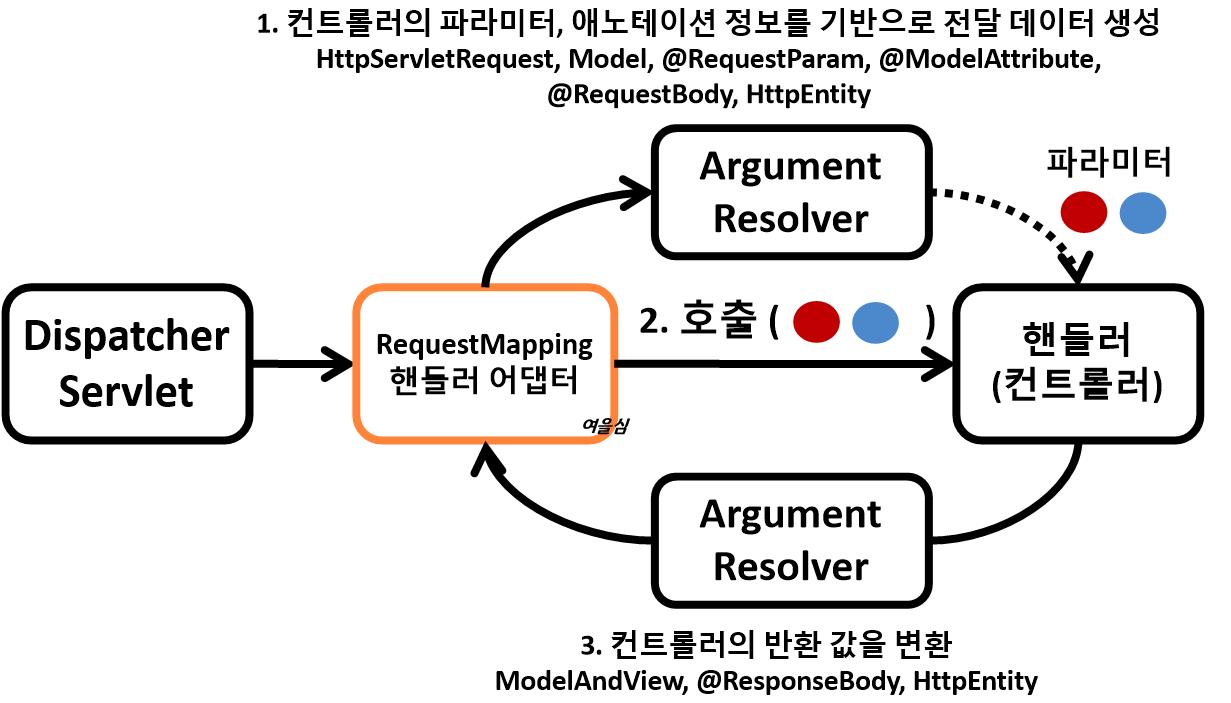 1. 컨트롤러의 파라미터, 애노테이션 정보를 기반으로 전달 데이터 생성
HttpServletRequest, Model, @RequestParam, @ModelAttribute, @RequestBody, HttpEntity

Argument Resolver

파라미터

Dispatcher Servlet

RequestMapping 핸들러 어댑터

여을심

2. 호출 ( )

핸들러 (컨트롤러)

Argument Resolver

3. 컨트롤러의 반환 값을 변환
ModelAndView, @ResponseBody, HttpEntity